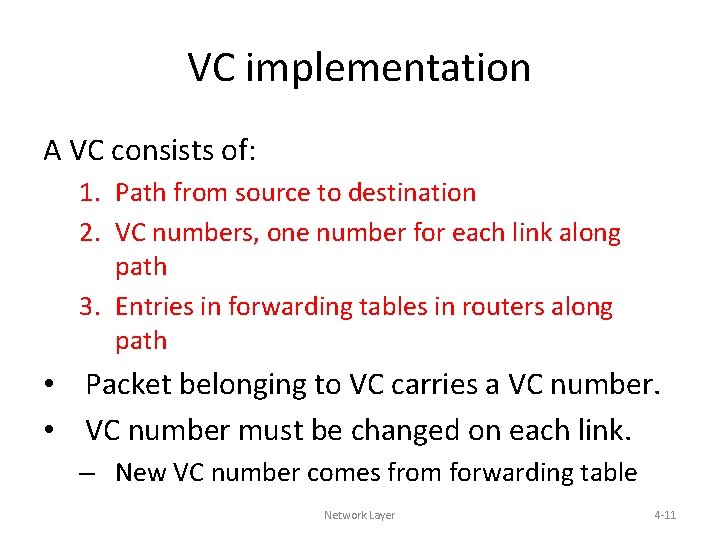 VC implementation

A VC consists of:

1. Path from source to destination
2. VC numbers, one number for each link along path
3. Entries in forwarding tables in routers along path

• Packet belonging to VC carries a VC number.
• VC number must be changed on each link.
– New VC number comes from forwarding table

Network Layer

4-11